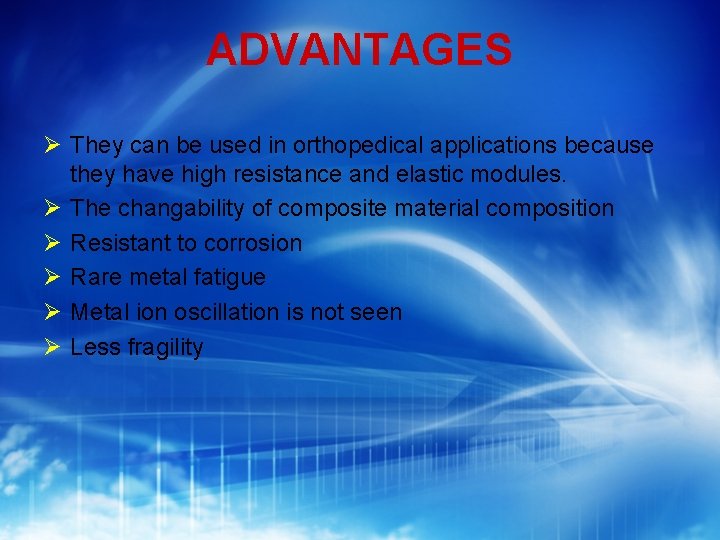 ADVANTAGES

➢ They can be used in orthopedical applications because they have high resistance and elastic modules.
➢ The changability of composite material composition
➢ Resistant to corrosion
➢ Rare metal fatigue
➢ Metal ion oscillation is not seen
➢ Less fragility